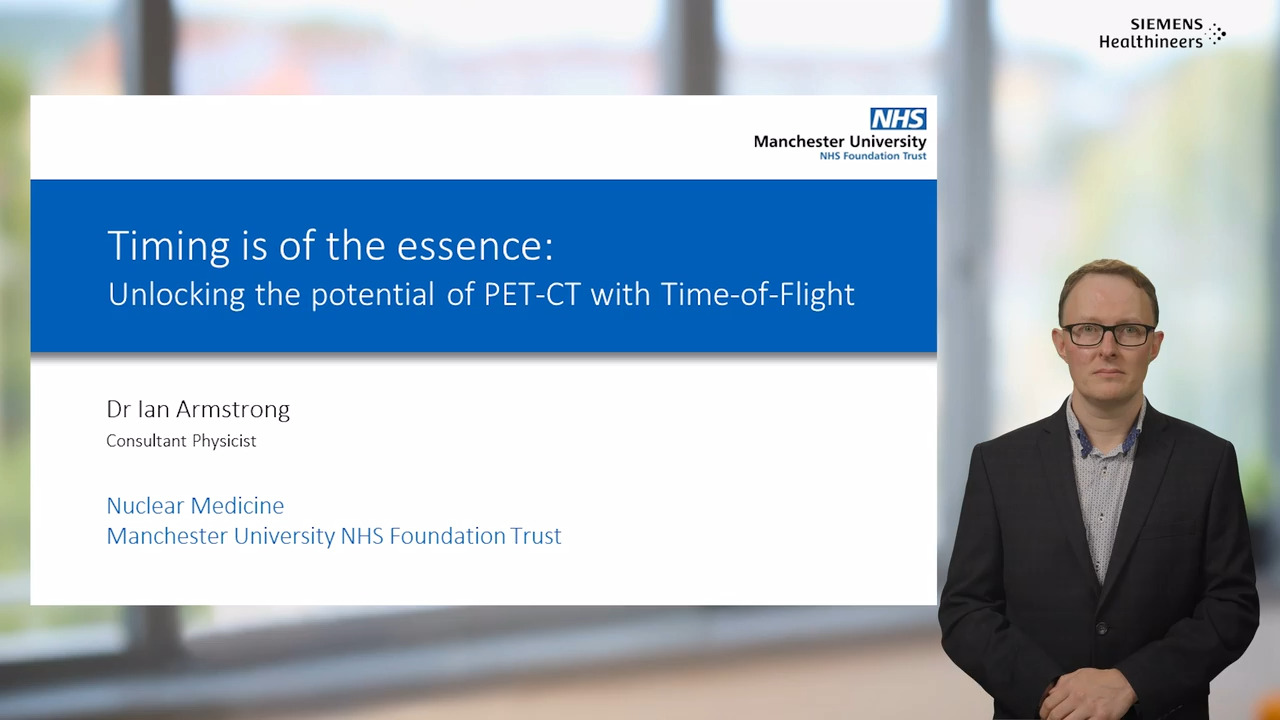 SIEMENS
Healthineers

NHS
Manchester University
NHS Foundation Trust

Timing is of the essence:
Unlocking the potential of PET-CT with Time-of-Flight

Dr Ian Armstrong
Consultant Physicist

Nuclear Medicine
Manchester University NHS Foundation Trust